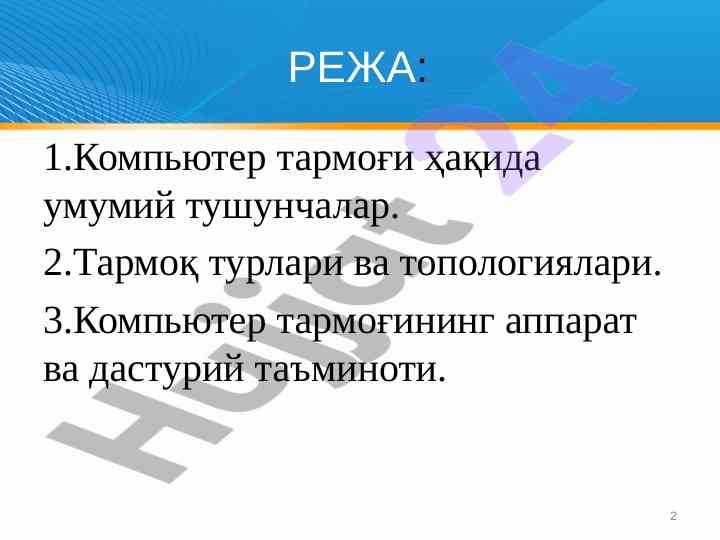 РЕЖА:

1.Компьютер тармоғи ҳақида умумий тушунчалар.

2.Тармоқ турлари ва топологиялари.

3.Компьютер тармоғининг аппарат ва дастурий таъминоти.

Hujjat 24

2